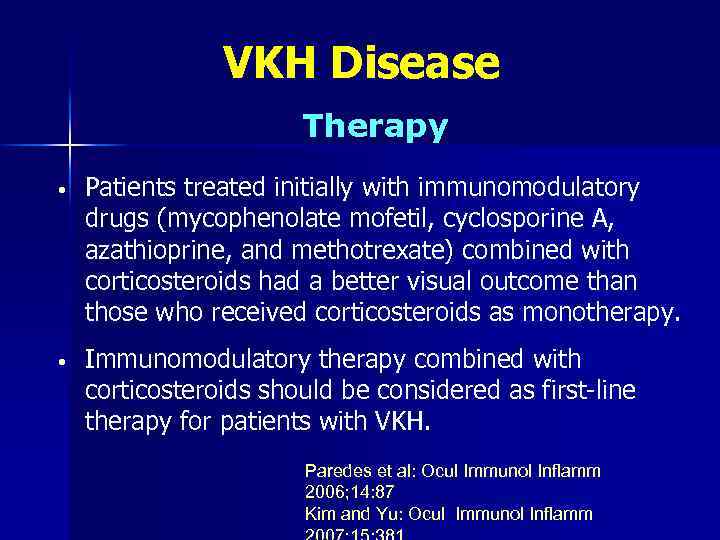 VKH Disease

Therapy

• Patients treated initially with immunomodulatory drugs (mycophenolate mofetil, cyclosporine A, azathioprine, and methotrexate) combined with corticosteroids had a better visual outcome than those who received corticosteroids as monotherapy.

• Immunomodulatory therapy combined with corticosteroids should be considered as first-line therapy for patients with VKH.

Paredes et al: Ocul Immunol Inflamm 2006;14:87
Kim and Yu: Ocul Immunol Inflamm 2007;15:381